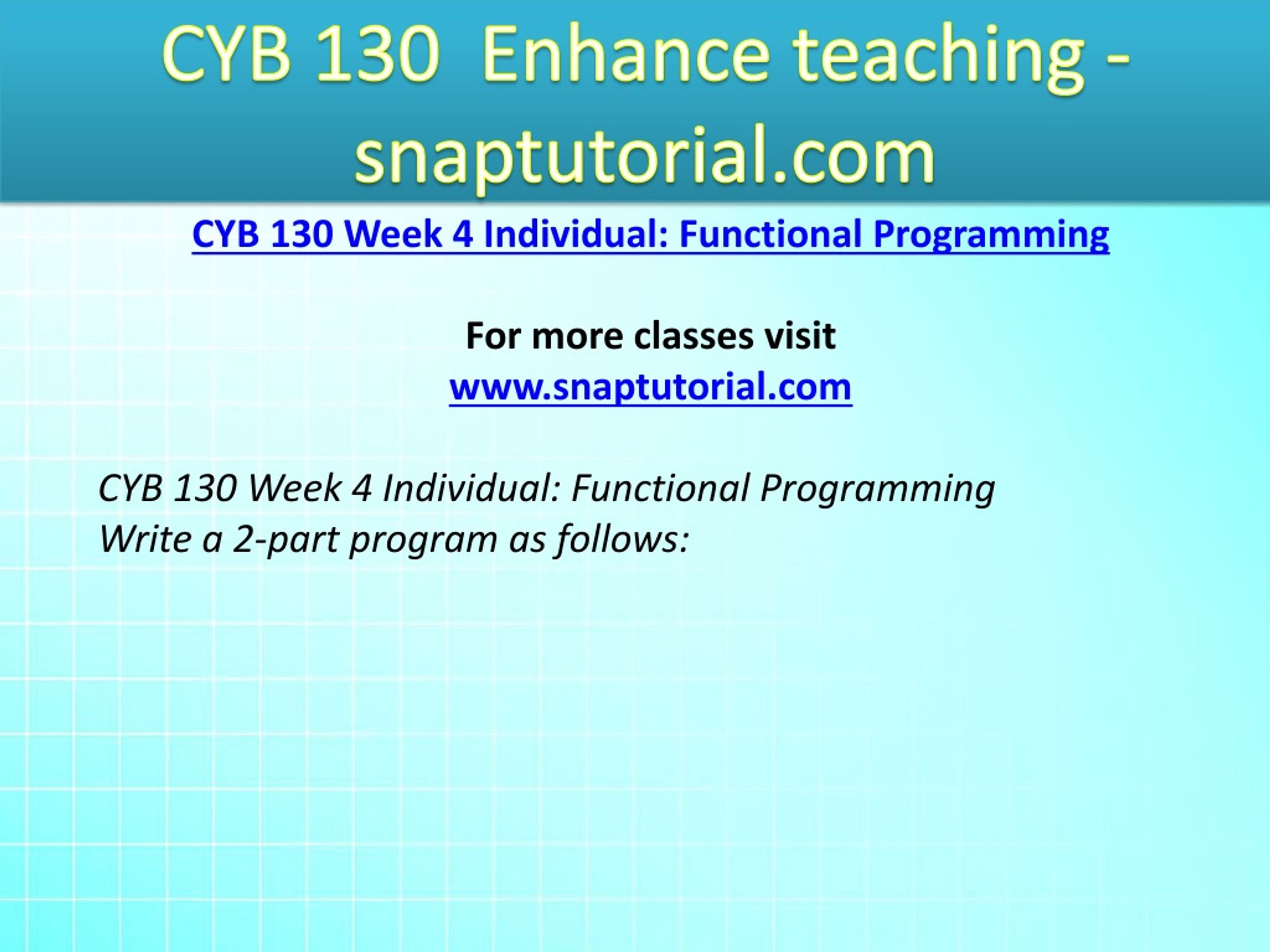 CYB 130  Enhance teaching - snaptutorial.com

CYB 130 Week 4 Individual: Functional Programming

For more classes visit
www.snaptutorial.com

CYB 130 Week 4 Individual: Functional Programming
Write a 2-part program as follows: